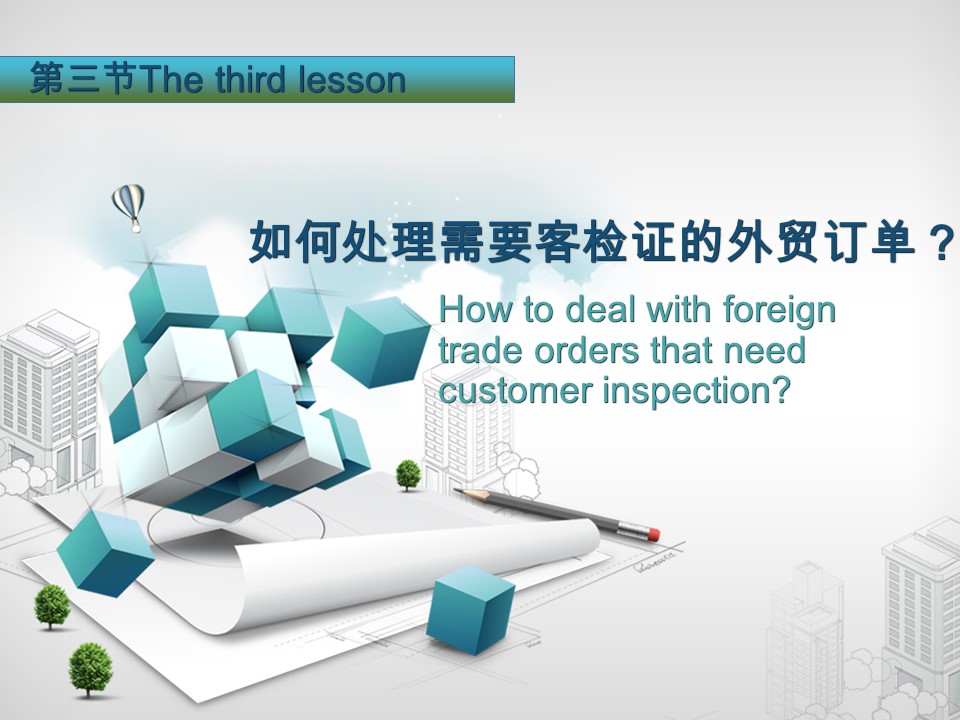 第三节The third lesson

如何处理需要客检证的外贸订单？

How to deal with foreign trade orders that need customer inspection?